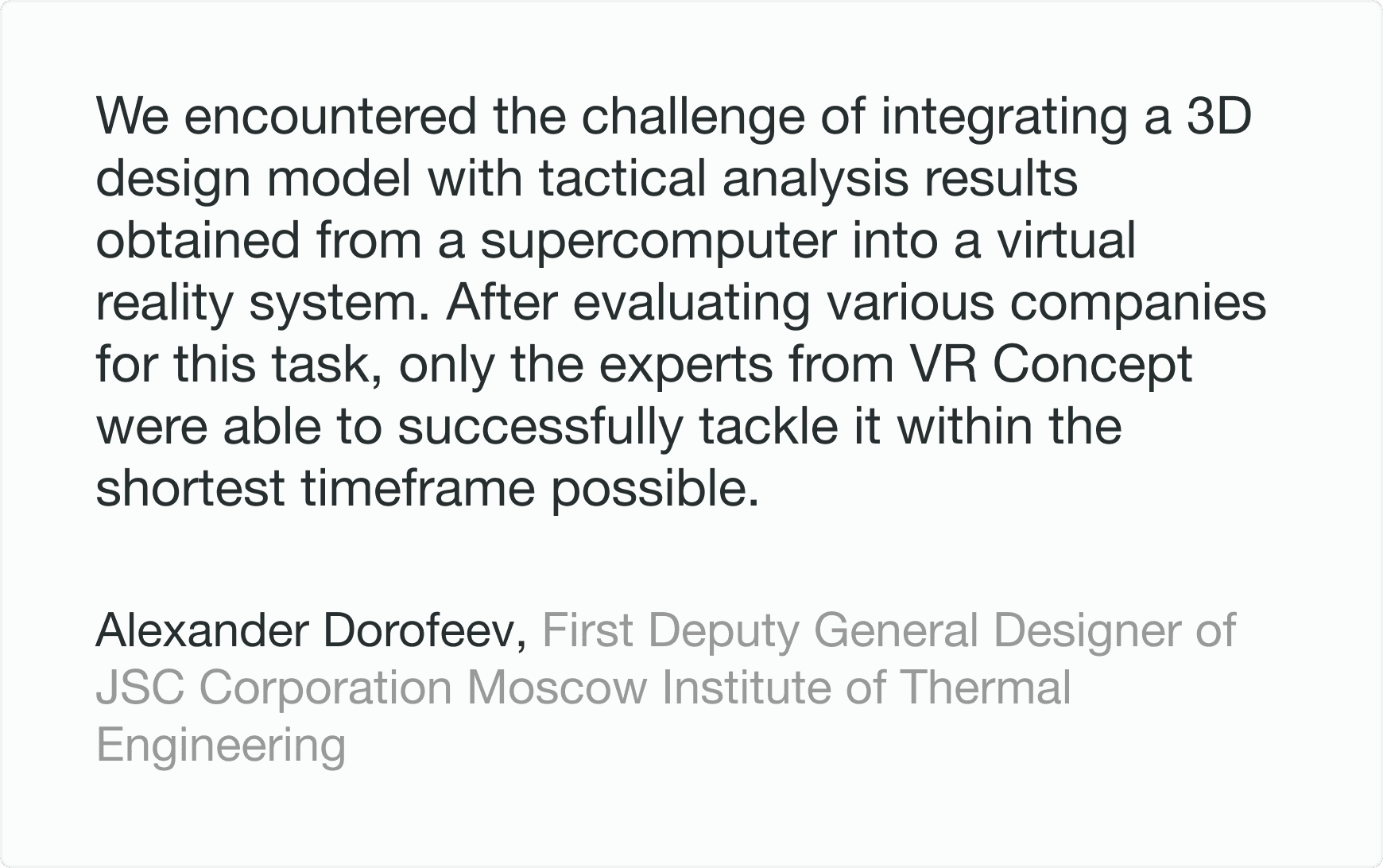 We encountered the challenge of integrating a 3D design model with tactical analysis results obtained from a supercomputer into a virtual reality system. After evaluating various companies for this task, only the experts from VR Concept were able to successfully tackle it within the shortest timeframe possible.

Alexander Dorofeev, First Deputy General Designer of JSC Corporation Moscow Institute of Thermal Engineering